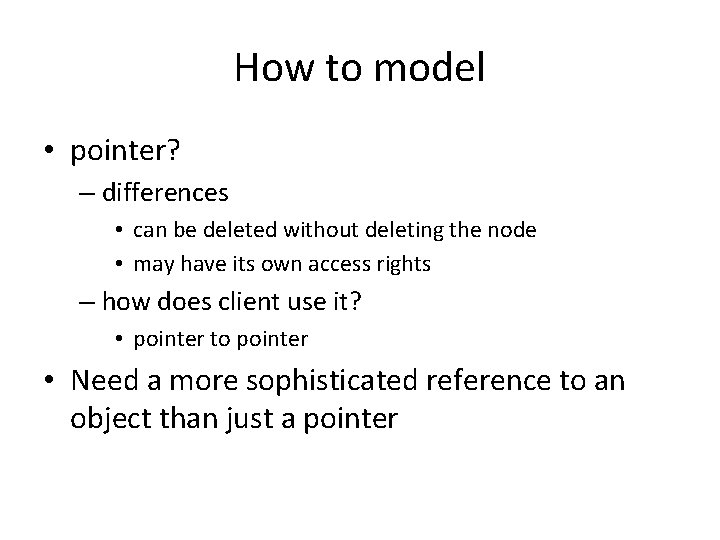 How to model

• pointer?
– differences
• can be deleted without deleting the node
• may have its own access rights
– how does client use it?
• pointer to pointer
• Need a more sophisticated reference to an object than just a pointer